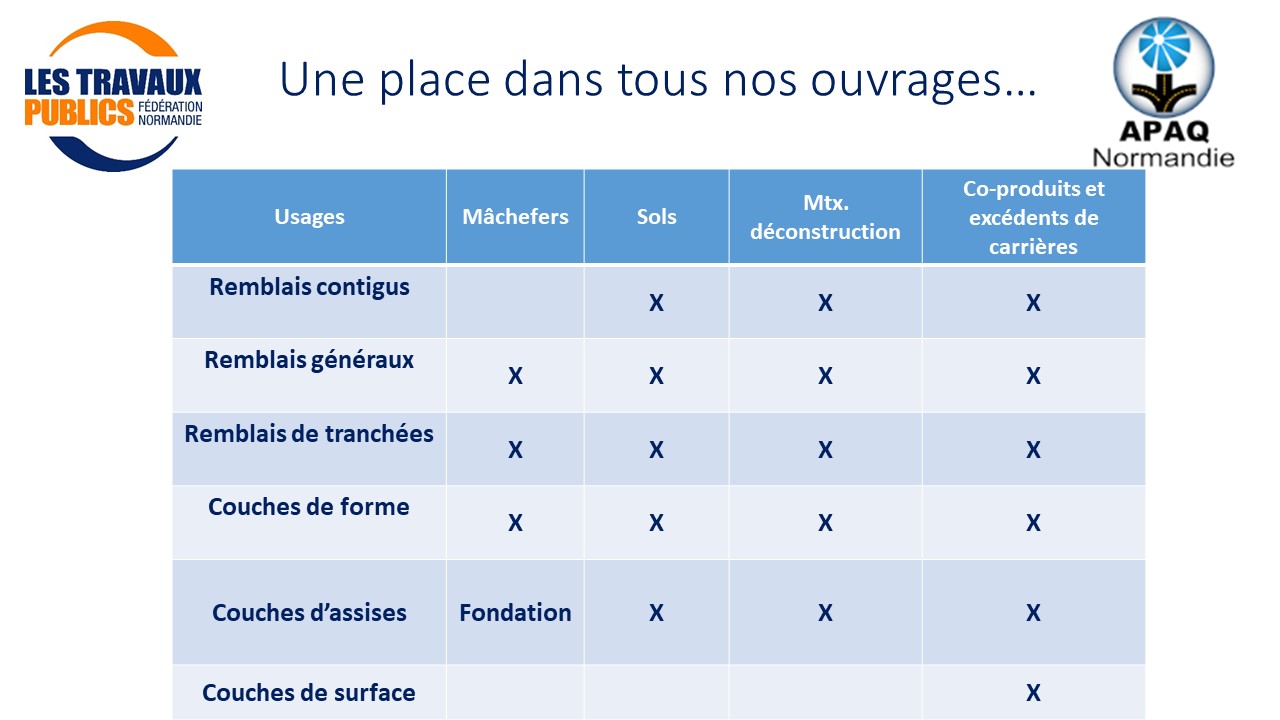 LES TRAVAUX PUBLICS FÉDÉRATION NORMANDIE

Une place dans tous nos ouvrages…

APAQ Normandie

| Usages | Mâchefers | Sols | Mtx. déconstruction | Co-produits et excédents de carrières |
|---|---|---|---|---|
| Remblais contigus | | X | X | X |
| Remblais généraux | X | X | X | X |
| Remblais de tranchées | X | X | X | X |
| Couches de forme | X | X | X | X |
| Couches d'assises | Fondation | X | X | X |
| Couches de surface | | | | X |